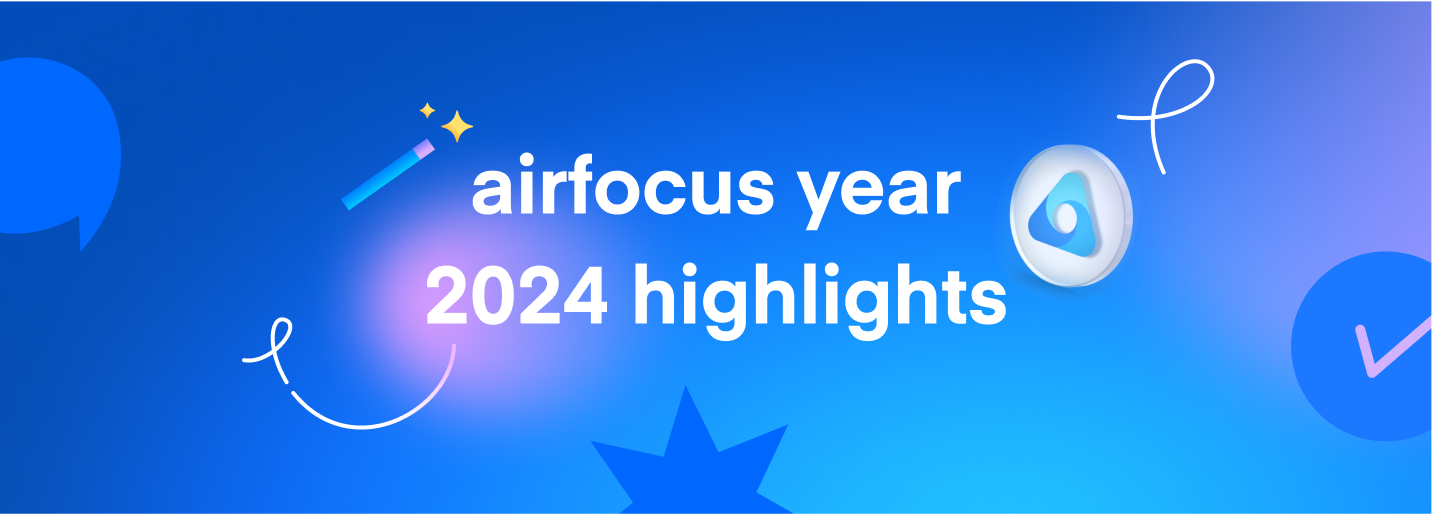 airfocus year 2024 highlights